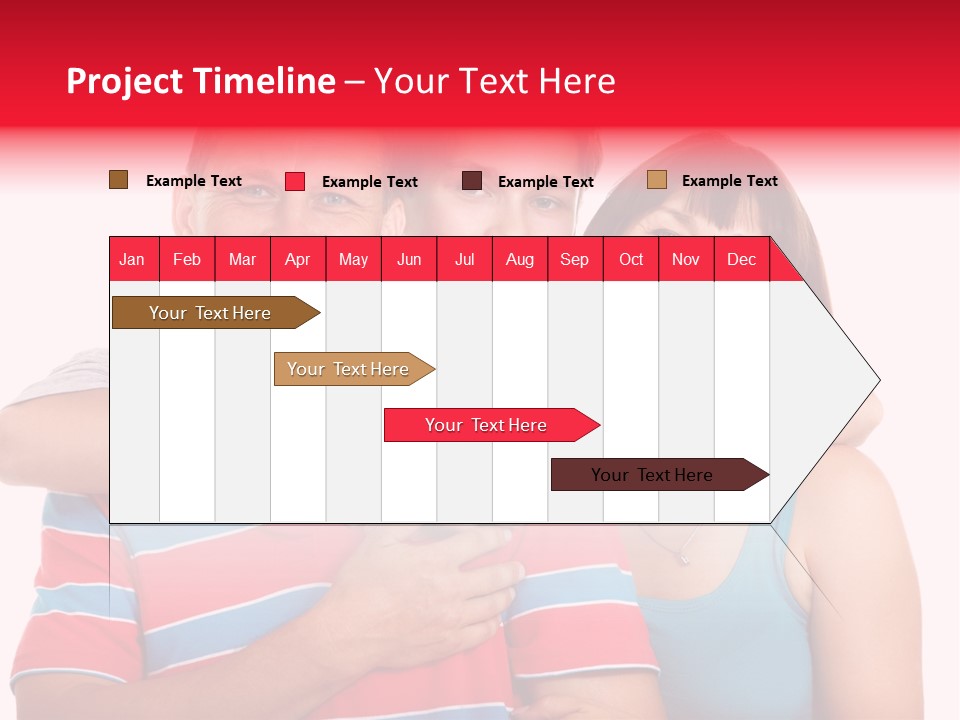 Project Timeline – Your Text Here

Example Text
Example Text
Example Text
Example Text

| Jan | Feb | Mar | Apr | May | Jun | Jul | Aug | Sep | Oct | Nov | Dec |
|---|---|---|---|---|---|---|---|---|---|---|---|

Your Text Here
Your Text Here
Your Text Here
Your Text Here